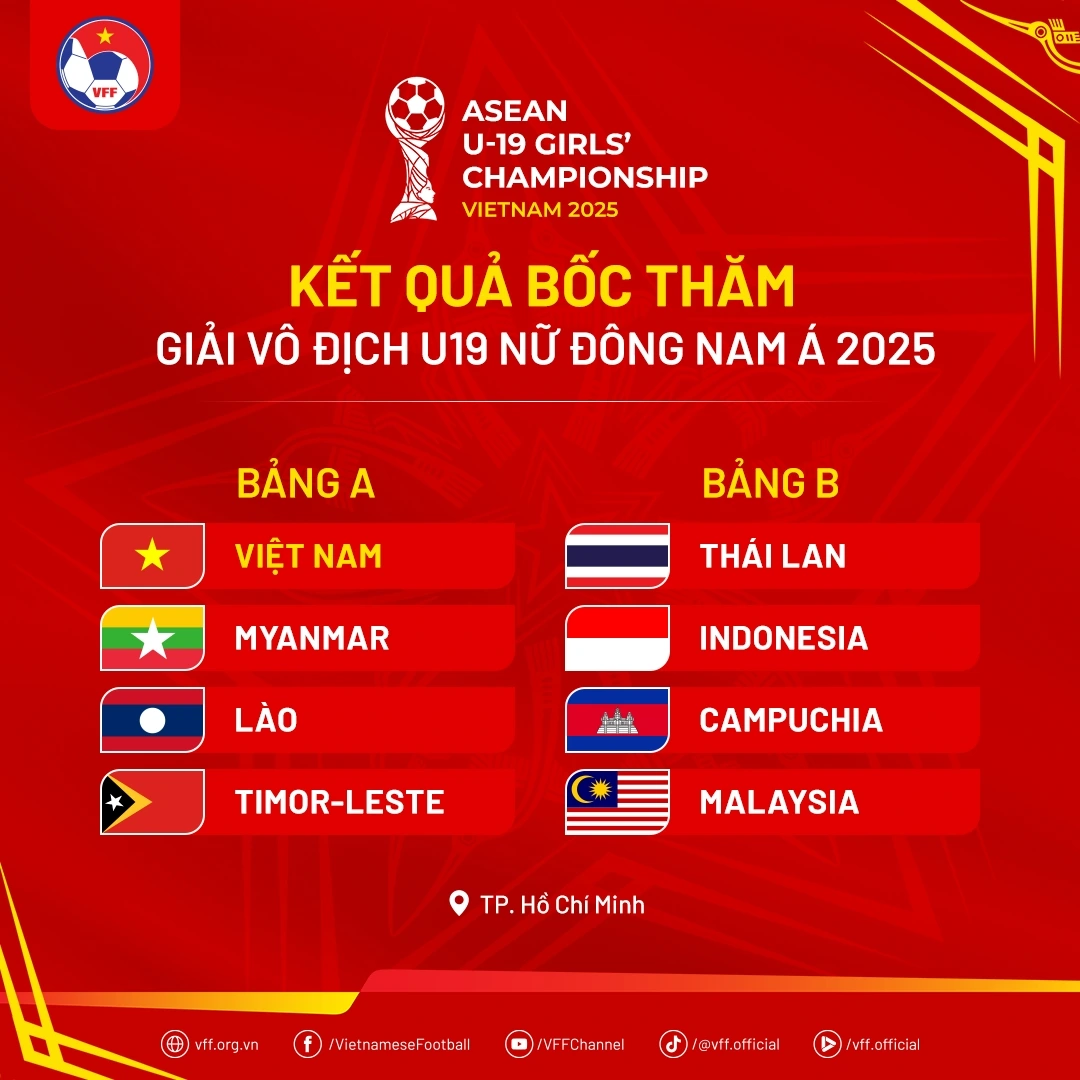 VFF

ASEAN
U-19 GIRLS'
CHAMPIONSHIP
VIETNAM 2025

KẾT QUẢ BỐC THĂM
GIẢI VÔ ĐỊCH U19 NỮ ĐÔNG NAM Á 2025

BẢNG A
VIỆT NAM
MYANMAR
LÀO
TIMOR-LESTE

BẢNG B
THÁI LAN
INDONESIA
CAMPUCHIA
MALAYSIA

TP. Hồ Chí Minh

vff.org.vn /VietnameseFootball /VFFChannel /@vff.official /vff.official